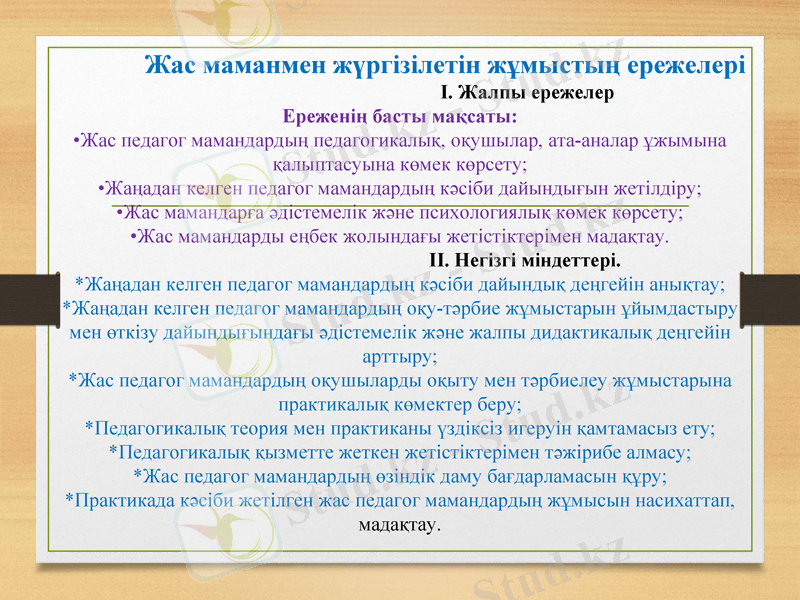 Жас маманмен жүргізілетін жұмыстың ережелері

I. Жалпы ережелер

Ереженің басты мақсаты:

•Жас педагог мамандардың педагогикалық, оқушылар, ата-аналар ұжымына қалыптасуына көмек көрсету;

•Жаңадан келген педагог мамандардың кәсіби дайындығын жетілдіру;

•Жас мамандарға әдістемелік және психологиялық көмек көрсету;

•Жас мамандарды еңбек жолындағы жетістіктерімен мадақтау.

II. Негізгі міндеттері.

*Жаңадан келген педагог мамандардың кәсіби дайындық деңгейін анықтау;

*Жаңадан келген педагог мамандардың оқу-тәрбие жұмыстарын ұйымдастыру мен өткізу дайындығындағы әдістемелік және жалпы дидактикалық деңгейін арттыру;

*Жас педагог мамандардың оқушыларды оқыту мен тәрбиелеу жұмыстарына практикалық көмектер беру;

*Педагогикалық теория мен практиканы үздіксіз игеруін қамтамасыз ету;

*Педагогикалық қызметте жеткен жетістіктерімен тәжірибе алмасу;

*Жас педагог мамандардың өзіндік даму бағдарламасын құру;

*Практикада кәсіби жетілген жас педагог мамандардың жұмысын насихаттап, мадақтау.

Stud.kz